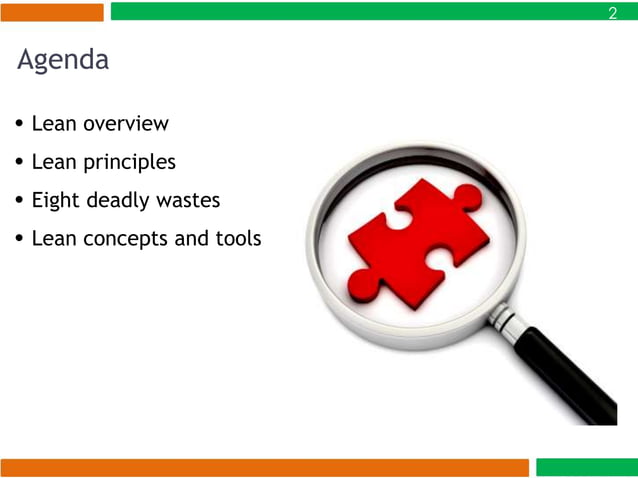 2

Agenda

• Lean overview
• Lean principles
• Eight deadly wastes
• Lean concepts and tools